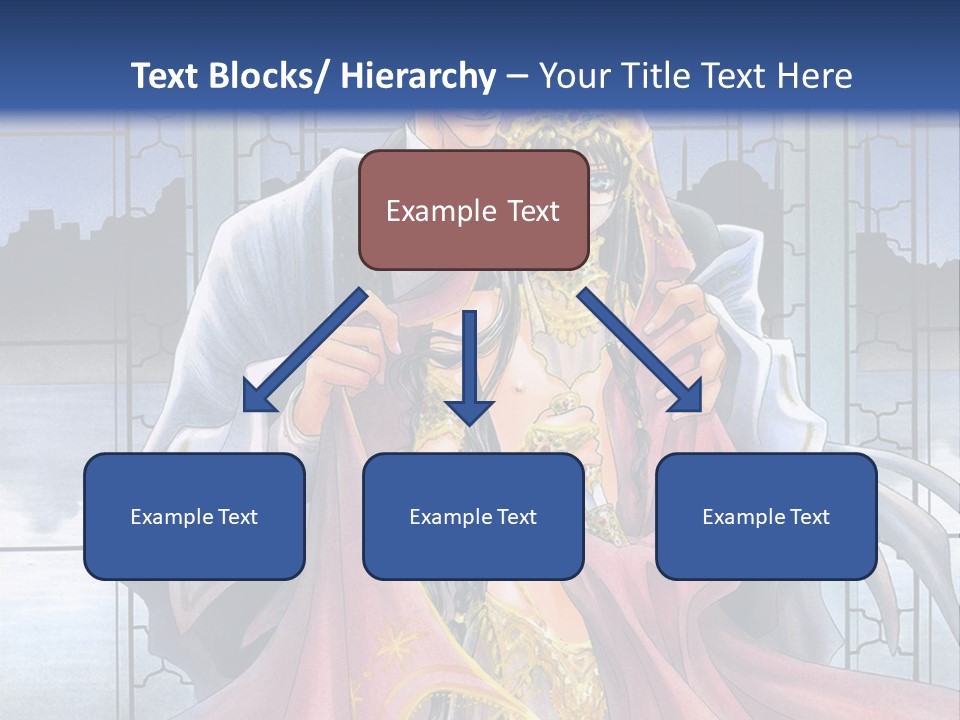 Text Blocks/ Hierarchy – Your Title Text Here

Example Text

Example Text

Example Text

Example Text